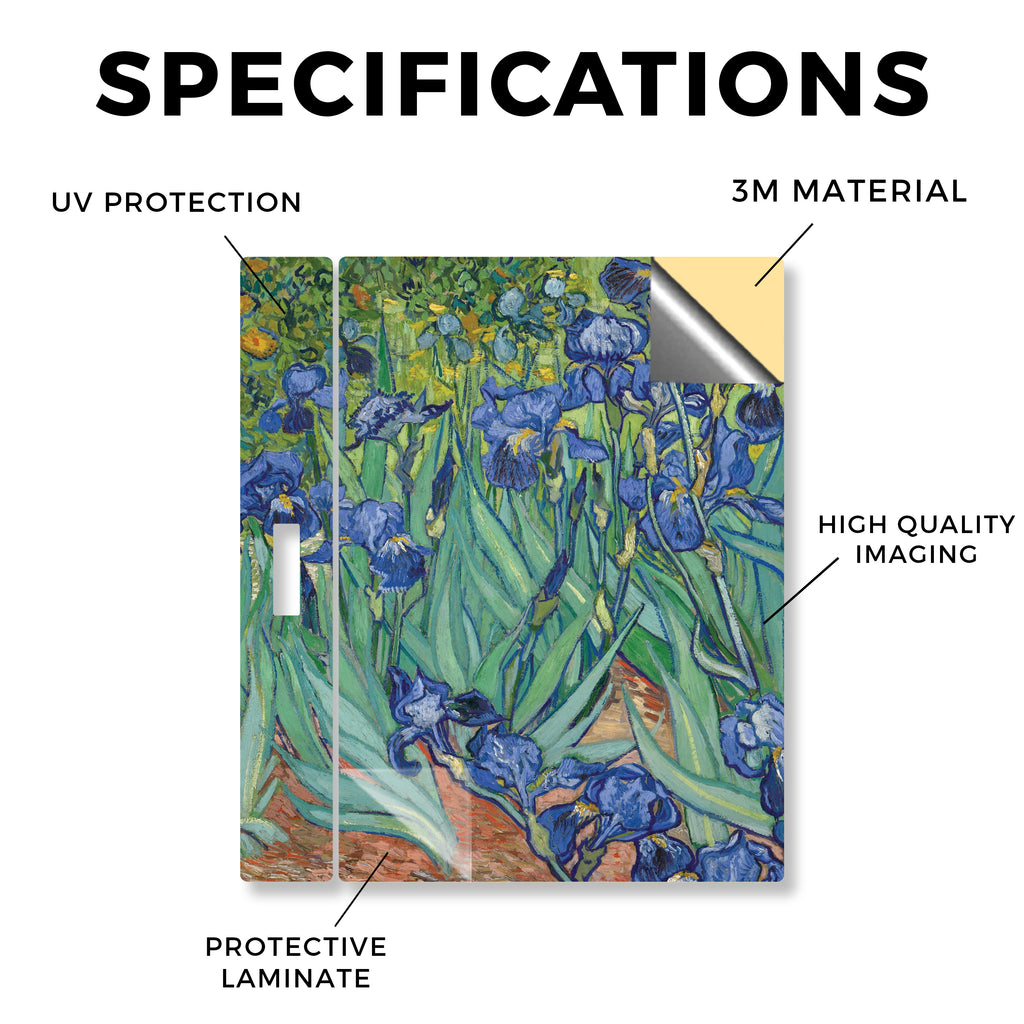 SPECIFICATIONS

UV PROTECTION

3M MATERIAL

HIGH QUALITY IMAGING

PROTECTIVE LAMINATE